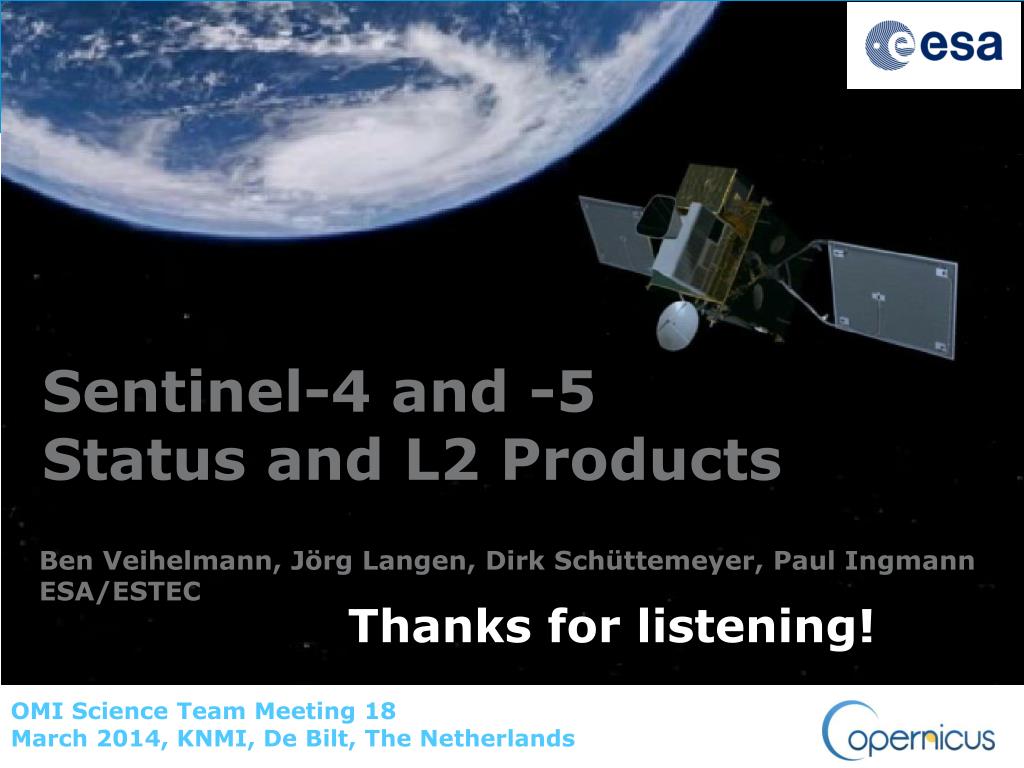 esa

Sentinel-4 and -5
Status and L2 Products

Ben Veihelmann, Jörg Langen, Dirk Schüttemeyer, Paul Ingmann
ESA/ESTEC

Thanks for listening!

OMI Science Team Meeting 18
March 2014, KNMI, De Bilt, The Netherlands

opernicus